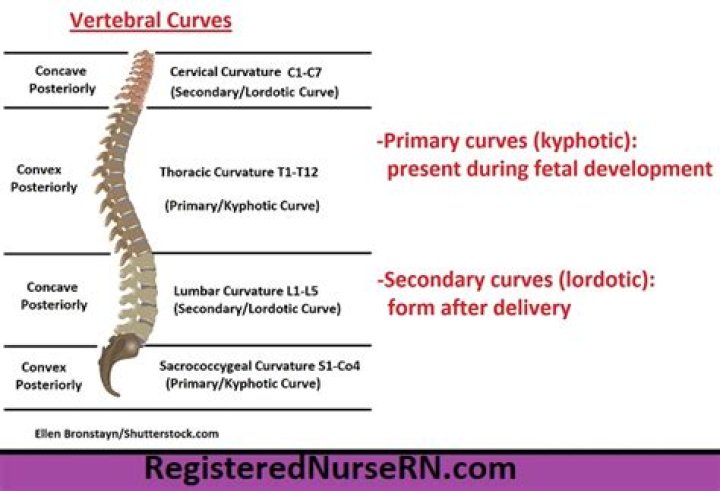 Vertebral Curves

Concave Posteriorly

Cervical Curvature C1-C7 (Secondary/Lordotic Curve)

Convex Posteriorly

Thoracic Curvature T1-T12

(Primary/Kyphotic Curve)

Concave Posteriorly

Lumbar Curvature L1-L5 (Secondary/Lordotic Curve)

Convex Posteriorly

Sacrococcygeal Curvature S1-Co4 (Primary/Kyphotic Curve)

Ellen Bronstayn/Shutterstock.com

-Primary curves (kyphotic): present during fetal development

-Secondary curves (lordotic): form after delivery

RegisteredNurseRN.com